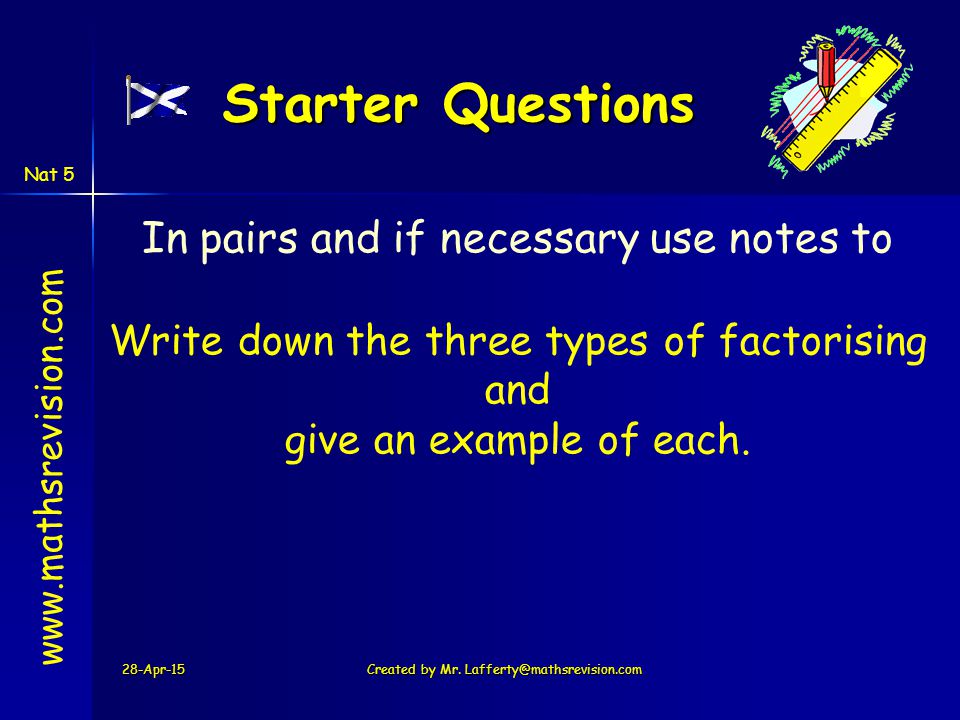 Starter Questions

Nat 5

www.mathsrevision.com

In pairs and if necessary use notes to

Write down the three types of factorising
and
give an example of each.

28-Apr-15

Created by Mr. Lafferty@mathsrevision.com